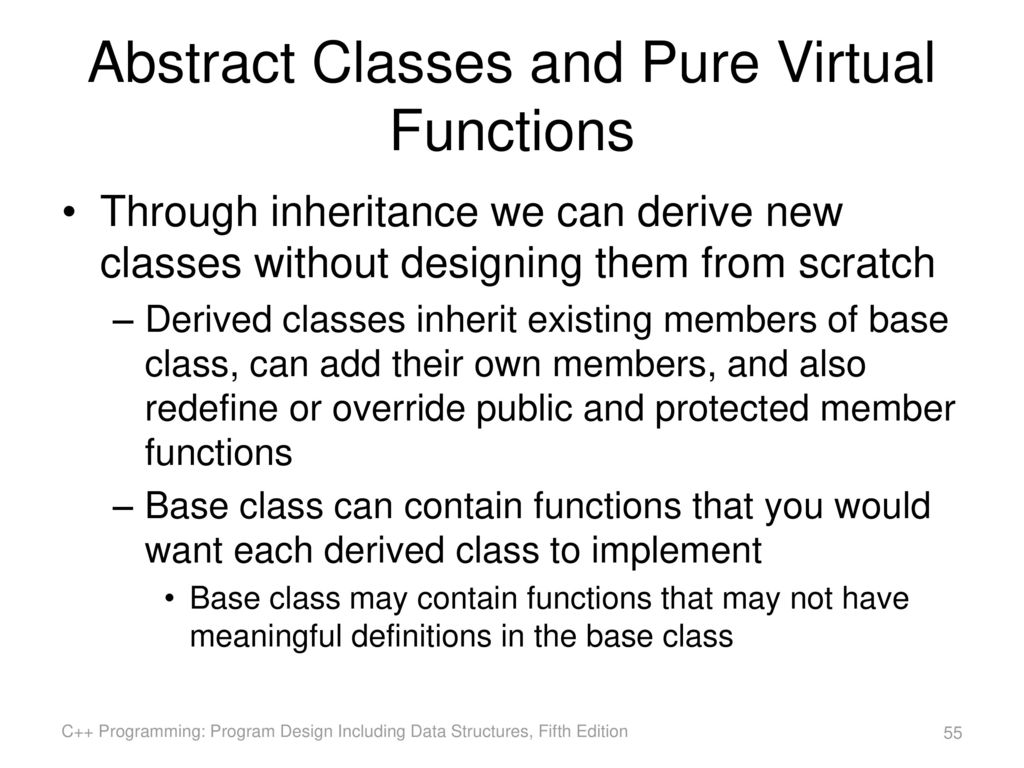 Abstract Classes and Pure Virtual Functions

• Through inheritance we can derive new classes without designing them from scratch

– Derived classes inherit existing members of base class, can add their own members, and also redefine or override public and protected member functions

– Base class can contain functions that you would want each derived class to implement

• Base class may contain functions that may not have meaningful definitions in the base class

C++ Programming: Program Design Including Data Structures, Fifth Edition

55